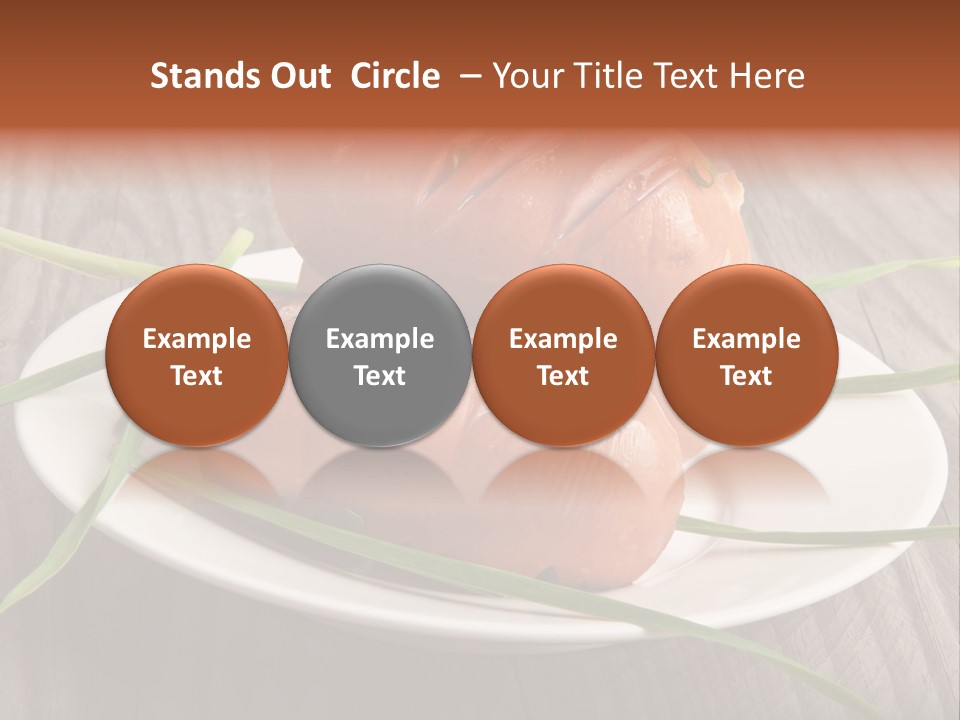 Stands Out Circle – Your Title Text Here

Example Text

Example Text

Example Text

Example Text